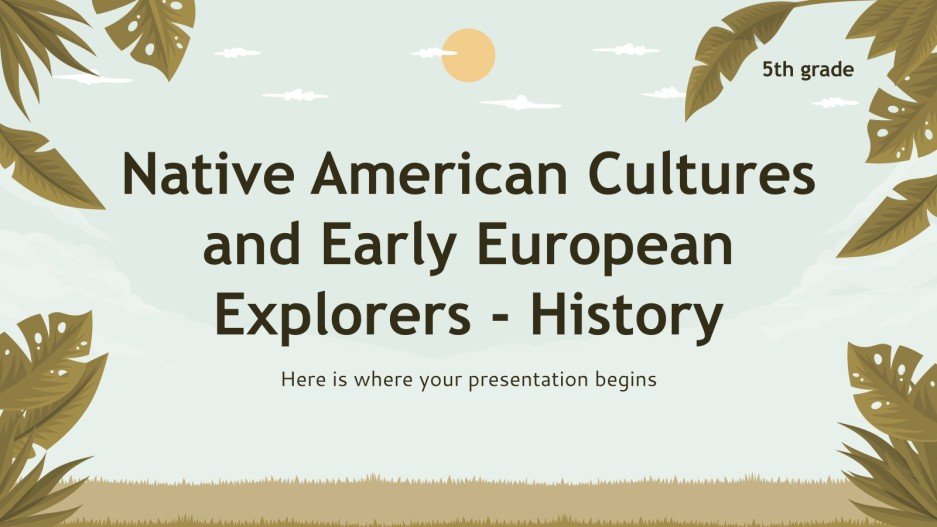 5th grade

Native American Cultures and Early European Explorers - History

Here is where your presentation begins